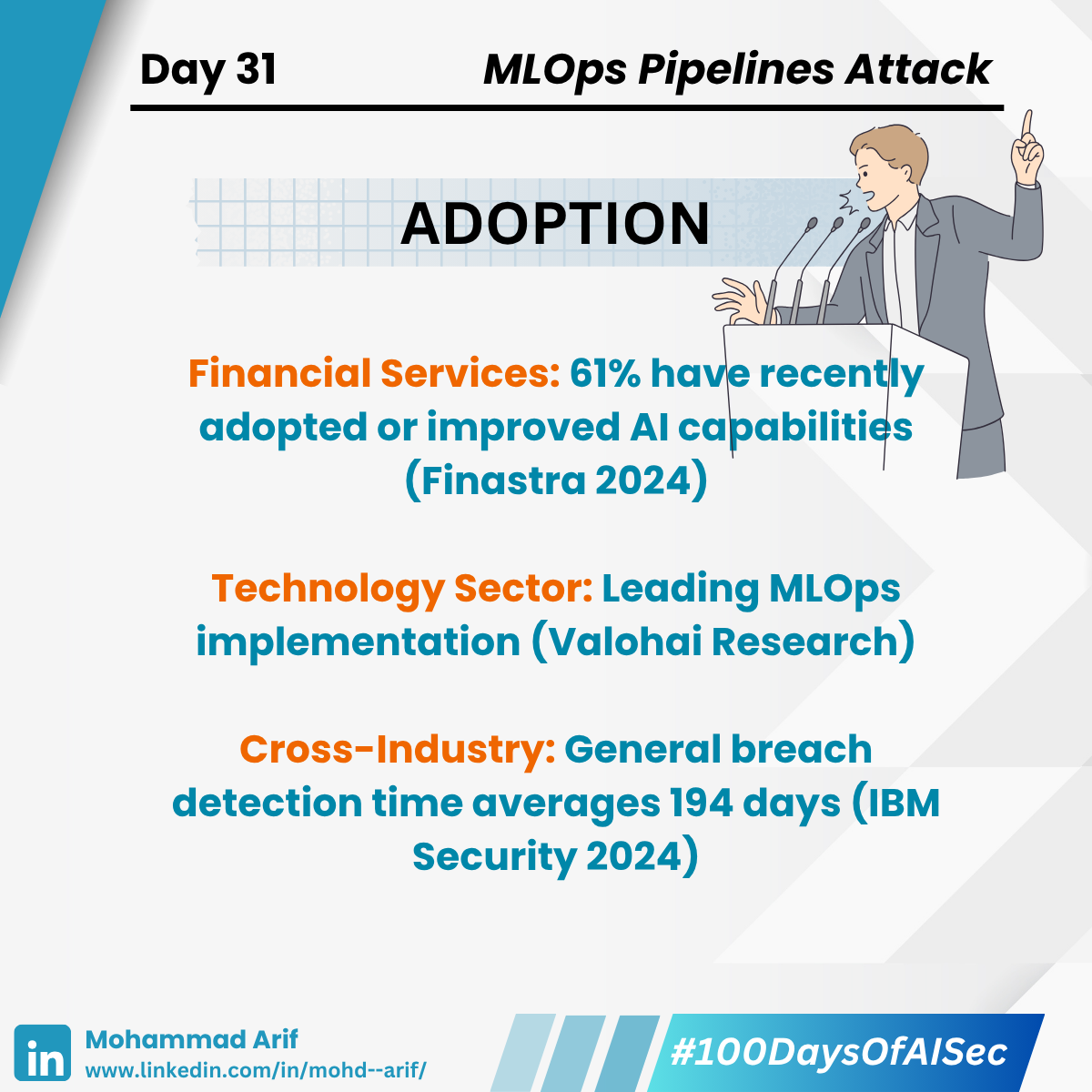 Day 31 MLOps Pipelines Attack

ADOPTION

Financial Services: 61% have recently adopted or improved AI capabilities (Finastra 2024)

Technology Sector: Leading MLOps implementation (Valohai Research)

Cross-Industry: General breach detection time averages 194 days (IBM Security 2024)

in Mohammad Arif
www.linkedin.com/in/mohd--arif/

#100DaysOfAISec